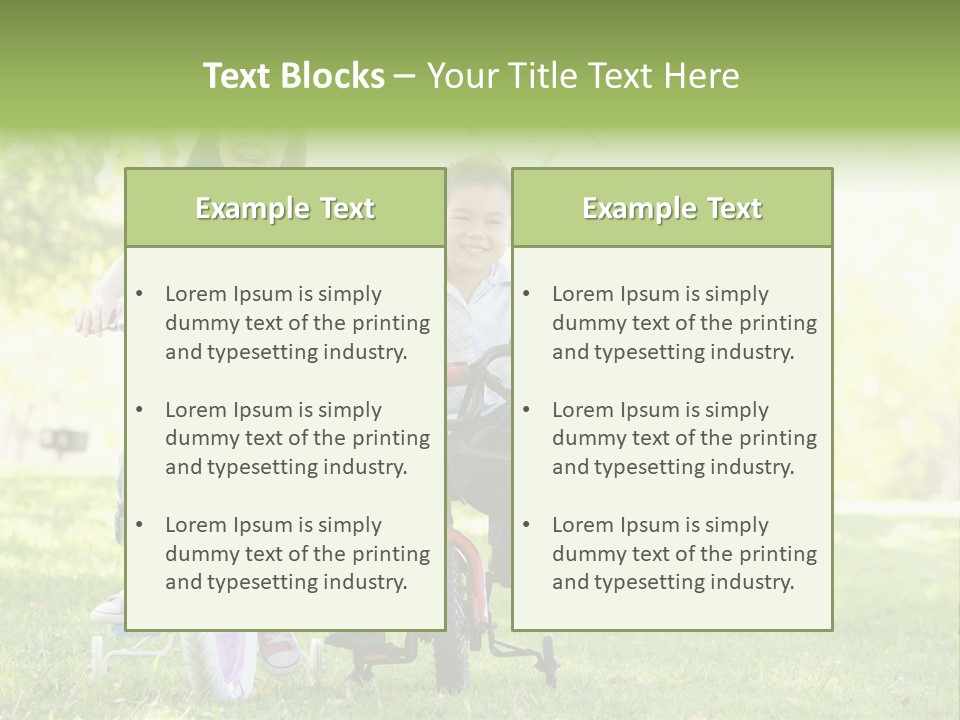 Text Blocks – Your Title Text Here

Example Text

• Lorem Ipsum is simply dummy text of the printing and typesetting industry.

• Lorem Ipsum is simply dummy text of the printing and typesetting industry.

• Lorem Ipsum is simply dummy text of the printing and typesetting industry.

Example Text

• Lorem Ipsum is simply dummy text of the printing and typesetting industry.

• Lorem Ipsum is simply dummy text of the printing and typesetting industry.

• Lorem Ipsum is simply dummy text of the printing and typesetting industry.